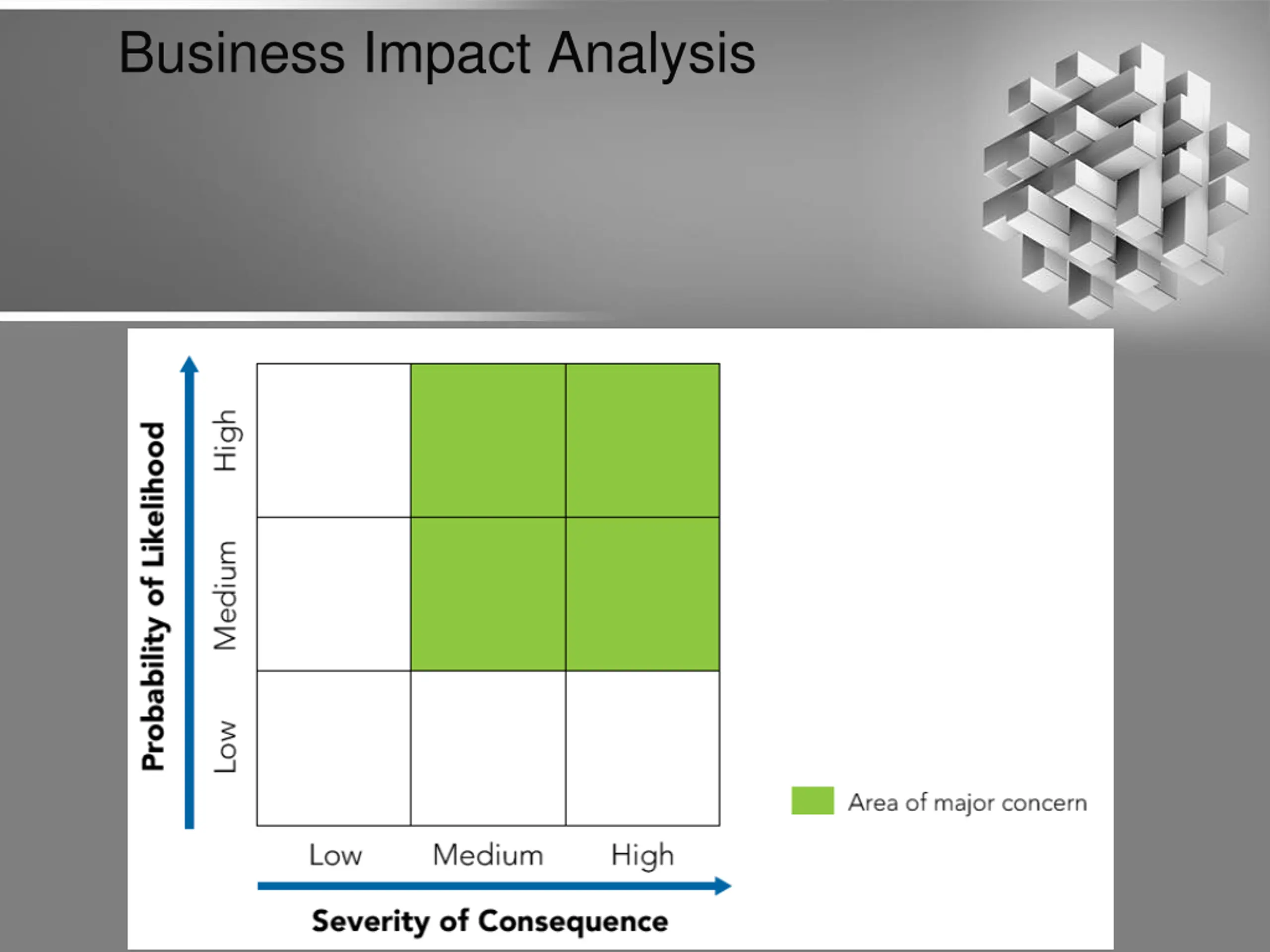 Business Impact Analysis

Probability of Likelihood

High

Medium

Low

Low

Medium

High

Severity of Consequence

Area of major concern